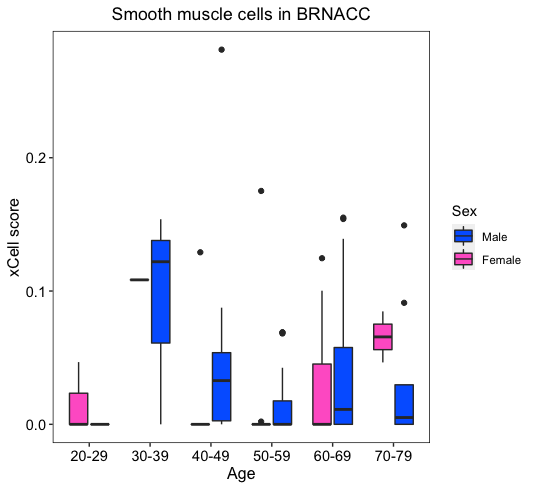 Smooth muscle cells in BRNACC

xCell score

0.2
0.1
0.0

20-29 30-39 40-49 50-59 60-69 70-79

Age

Sex
Male
Female